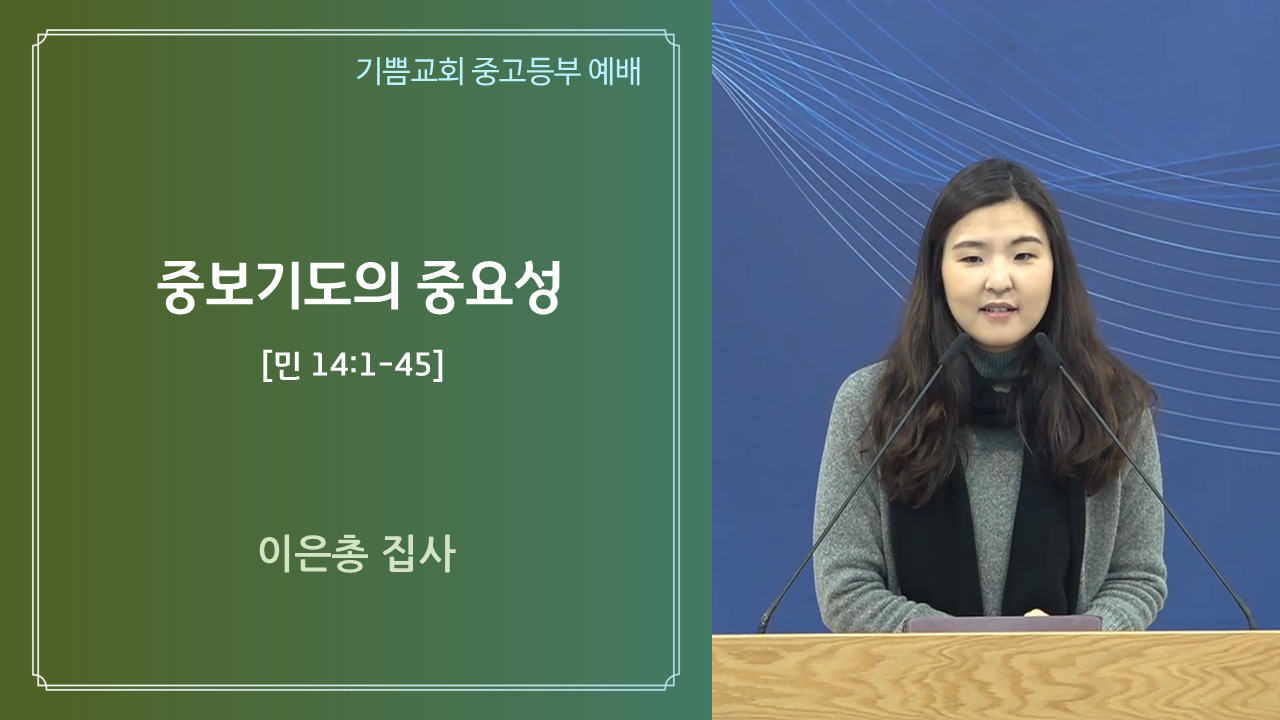 기쁨교회 중고등부 예배

중보기도의 중요성

[민 14:1-45]

이은총 집사